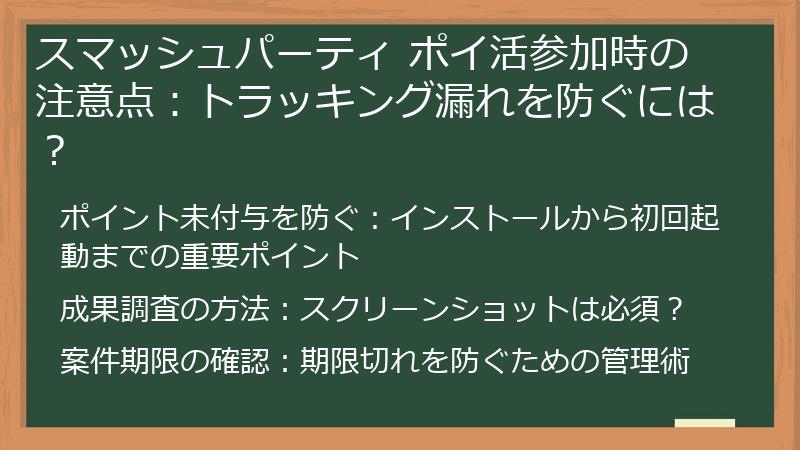 スマッシュパーティ ポイ活参加時の注意点：トラッキング漏れを防ぐには？

ポイント未付与を防ぐ：インストールから初回起動までの重要ポイント

成果調査の方法：スクリーンショットは必須？

案件期限の確認：期限切れを防ぐための管理術